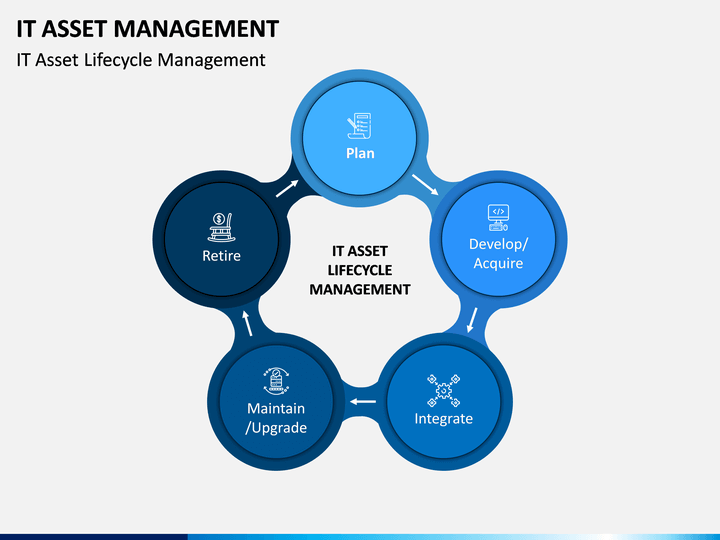 IT ASSET MANAGEMENT

IT Asset Lifecycle Management

Plan

Develop/ Acquire

Integrate

Maintain /Upgrade

Retire

IT ASSET LIFECYCLE MANAGEMENT